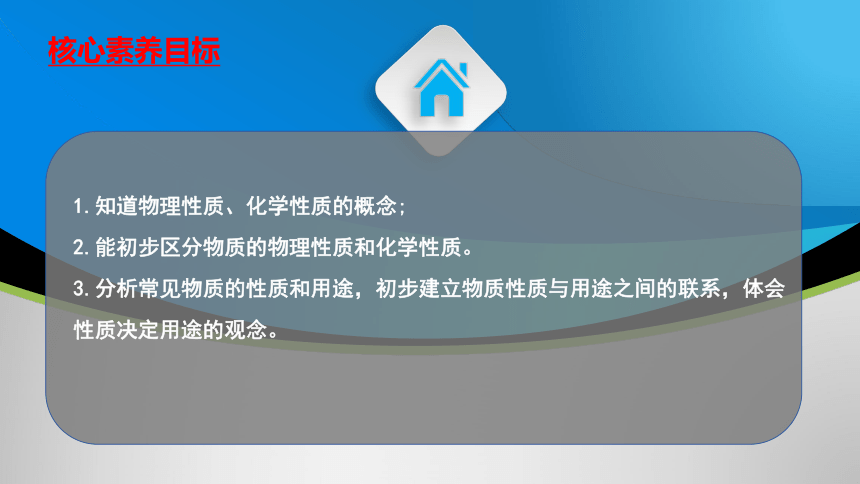 核心素养目标

1. 知道物理性质、化学性质的概念；

2. 能初步区分物质的物理性质和化学性质。

3. 分析常见物质的性质和用途，初步建立物质性质与用途之间的联系，体会性质决定用途的观念。